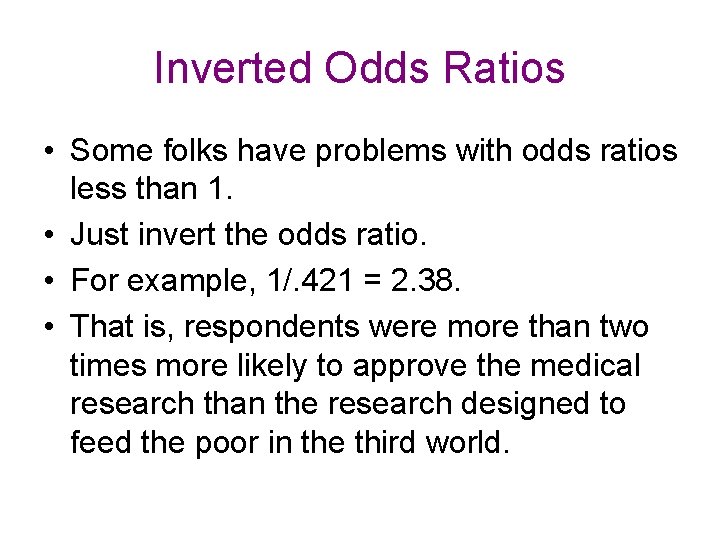 Inverted Odds Ratios

• Some folks have problems with odds ratios less than 1.
• Just invert the odds ratio.
• For example, 1/.421 = 2.38.
• That is, respondents were more than two times more likely to approve the medical research than the research designed to feed the poor in the third world.